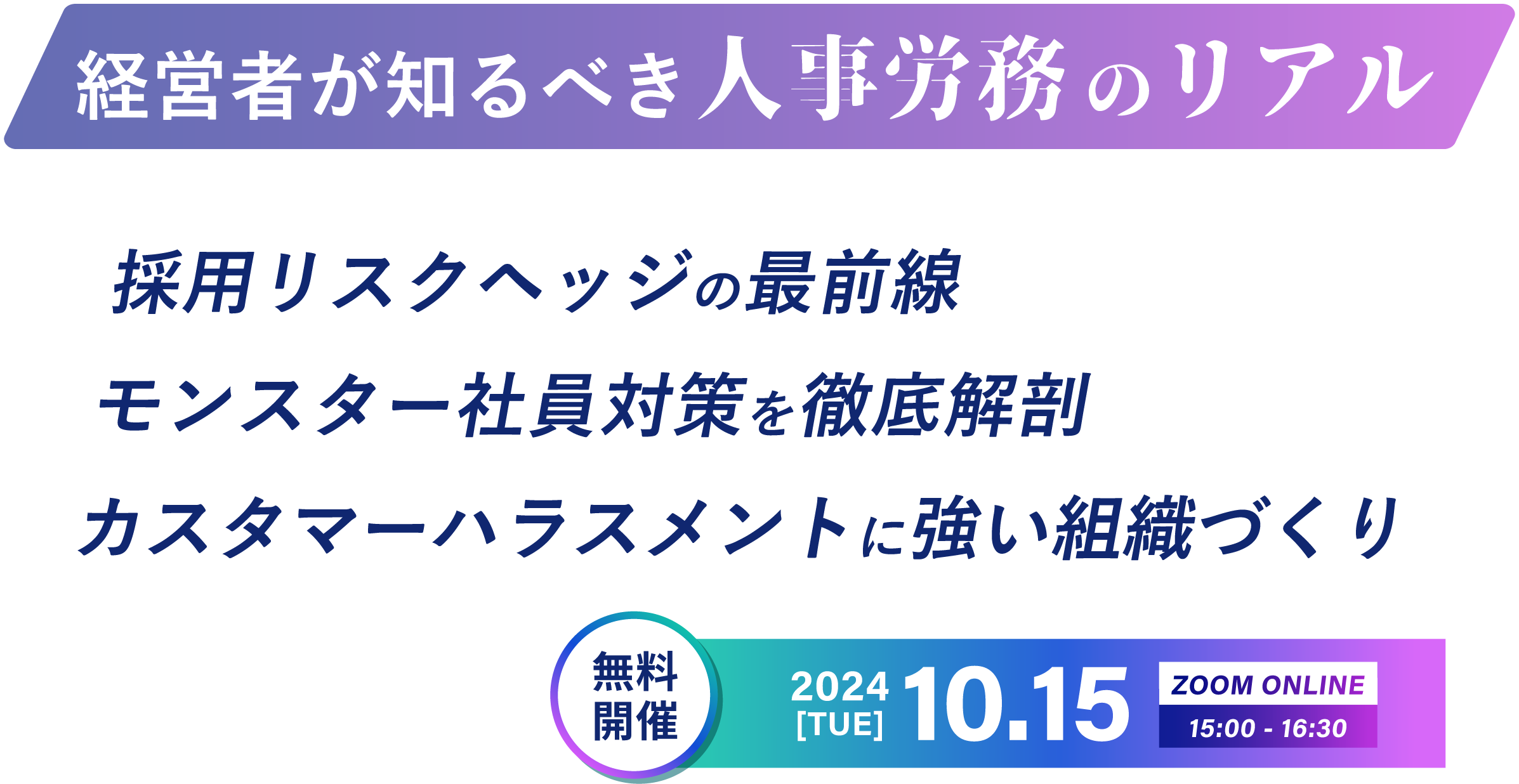 経営者が知るべき人事労務のリアル

採用リスクヘッジの最前線

モンスター社員対策を徹底解剖

カスタマーハラスメントに強い組織づくり

無料開催

2024 [TUE] 10.15

ZOOM ONLINE

15:00 - 16:30